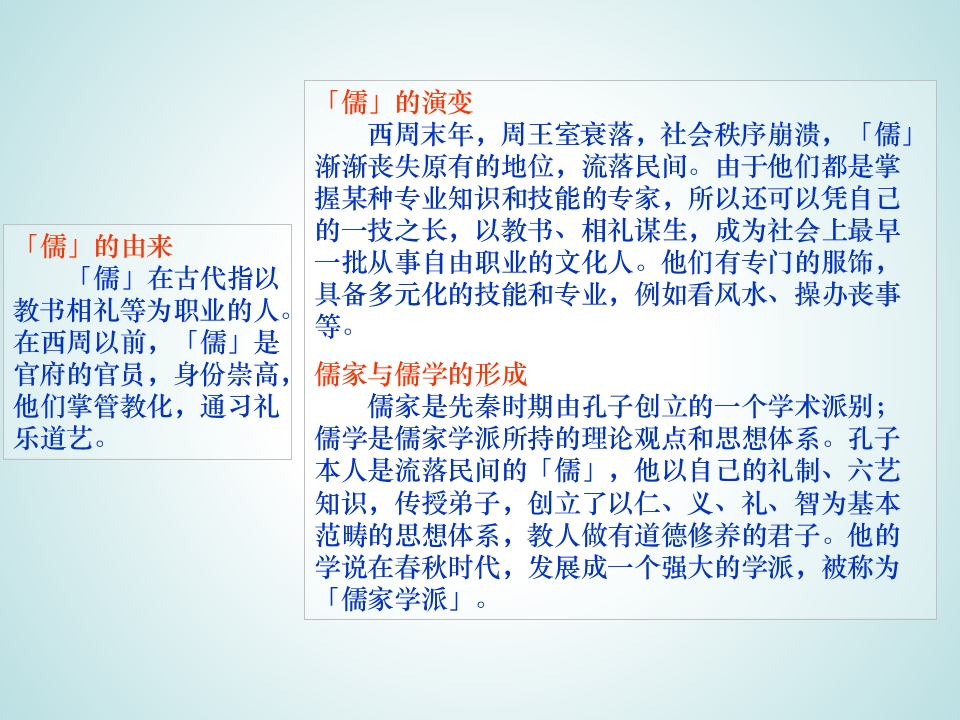 「儒」的由来

「儒」在古代指以教书相礼等为职业的人。在西周以前，「儒」是官府的官员，身份崇高，他们掌管教化，通习礼乐道艺。

「儒」的演变

西周末年，周王室衰落，社会秩序崩溃，「儒」渐渐丧失原有的地位，流落民间。由于他们都是掌握某种专业知识和技能的专家，所以还可以凭自己的一技之长，以教书、相礼谋生，成为社会上最早一批从事自由职业的文化人。他们有专门的服饰，具备多元化的技能和专业，例如看风水、操办丧事等。

儒家与儒学的形成

儒家是先秦时期由孔子创立的一个学术派别；儒学是儒家学派所持的理论观点和思想体系。孔子本人是流落民间的「儒」，他以自己的礼制、六艺知识，传授弟子，创立了以仁、义、礼、智为基本范畴的思想体系，教人做有道德修养的君子。他的学说在春秋时代，发展成一个强大的学派，被称为「儒家学派」。